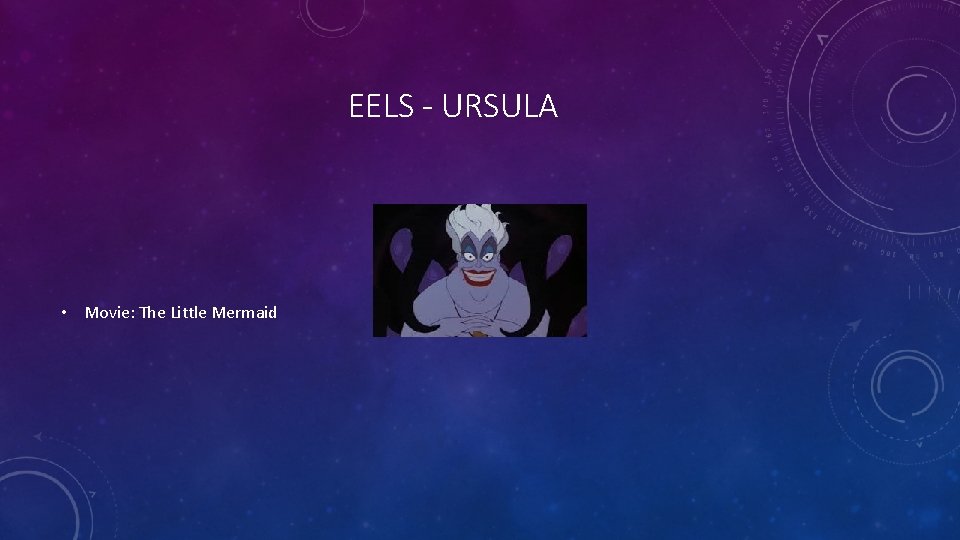 EELS - URSULA

• Movie: The Little Mermaid